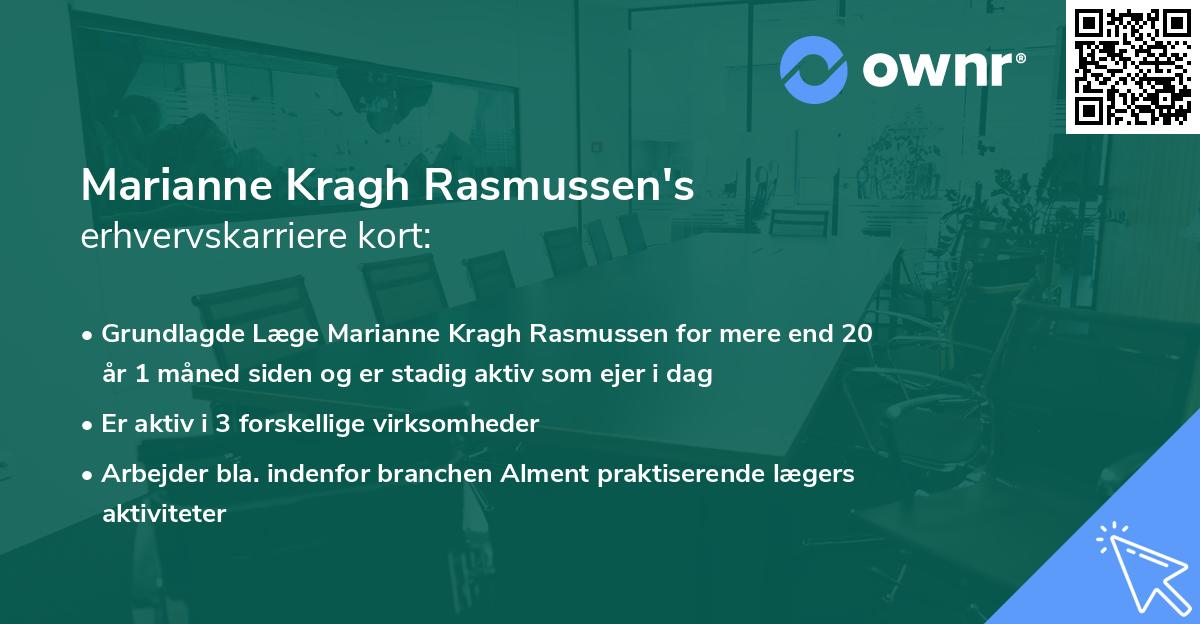 ownr®

Marianne Kragh Rasmussen's
erhvervskarriere kort:

• Grundlagde Læge Marianne Kragh Rasmussen for mere end 20 år 1 måned siden og er stadig aktiv som ejer i dag
• Er aktiv i 3 forskellige virksomheder
• Arbejder bla. indenfor branchen Alment praktiserende lægers aktiviteter